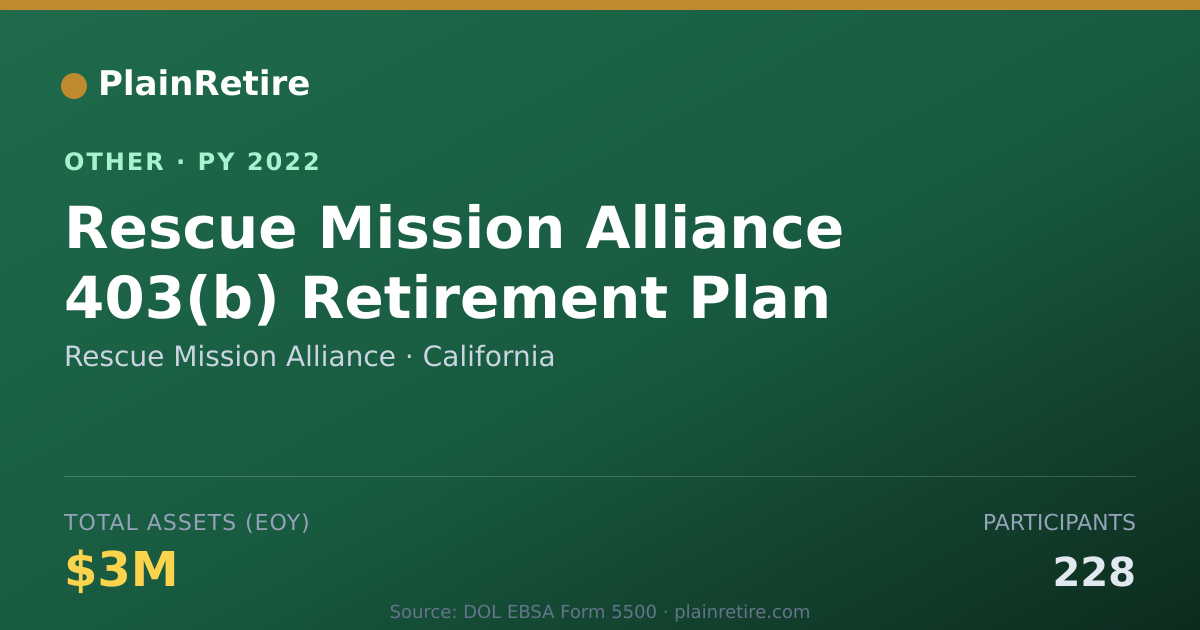 PlainRetire

OTHER · PY 2022

Rescue Mission Alliance 403(b) Retirement Plan

Rescue Mission Alliance · California

TOTAL ASSETS (EOY)

$3M

PARTICIPANTS

228

Source: DOL EBSA Form 5500 · plainretire.com